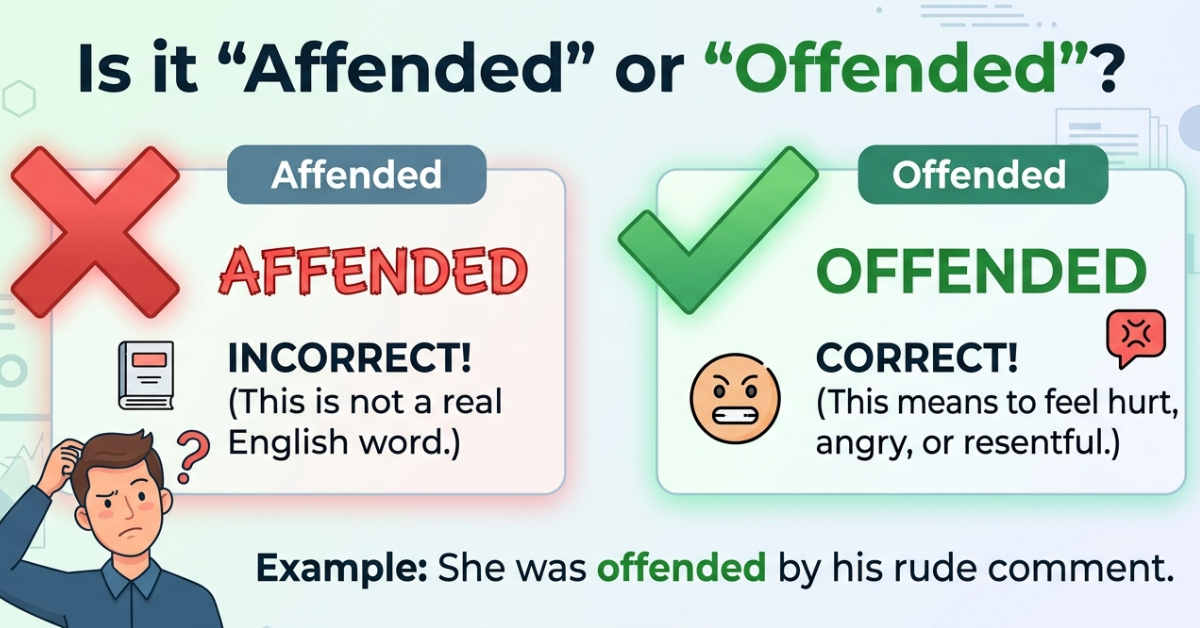 Is it “Affended” or “Offended”?

Affended

AFFENDED

INCORRECT!
(This is not a real English word.)

?

Offended

OFFENDED

CORRECT!
(This means to feel hurt, angry, or resentful.)

Example: She was offended by his rude comment.